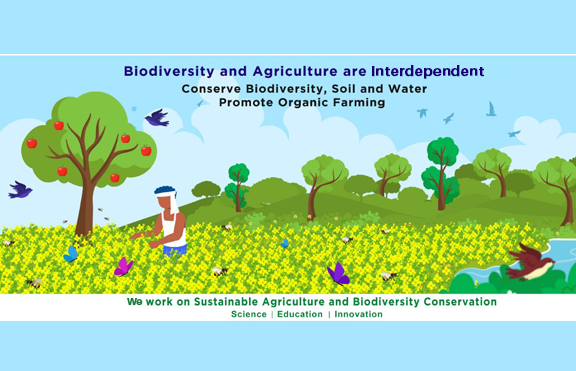 Biodiversity and Agriculture are Interdependent

Conserve Biodiversity, Soil and Water
Promote Organic Farming

We work on Sustainable Agriculture and Biodiversity Conservation
Science | Education | Innovation